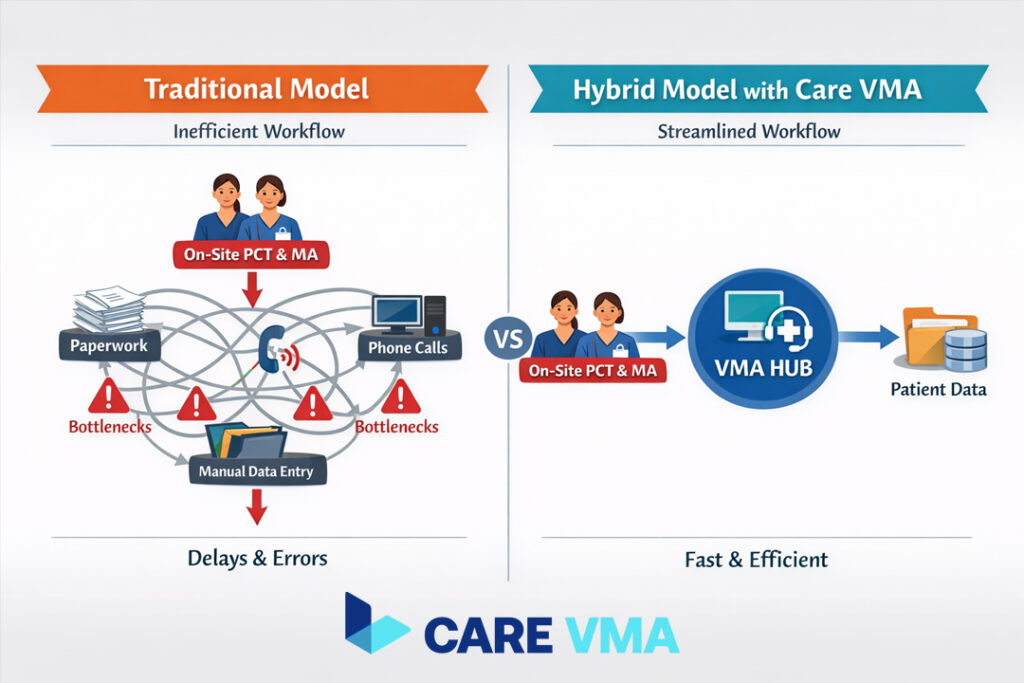 Traditional Model

Inefficient Workflow

On-Site PCT & MA

Paperwork

Phone Calls

Bottlenecks

Bottlenecks

Manual Data Entry

Delays & Errors

VS

Hybrid Model with Care VMA

Streamlined Workflow

On-Site PCT & MA

VMA HUB

Patient Data

Fast & Efficient

CARE VMA